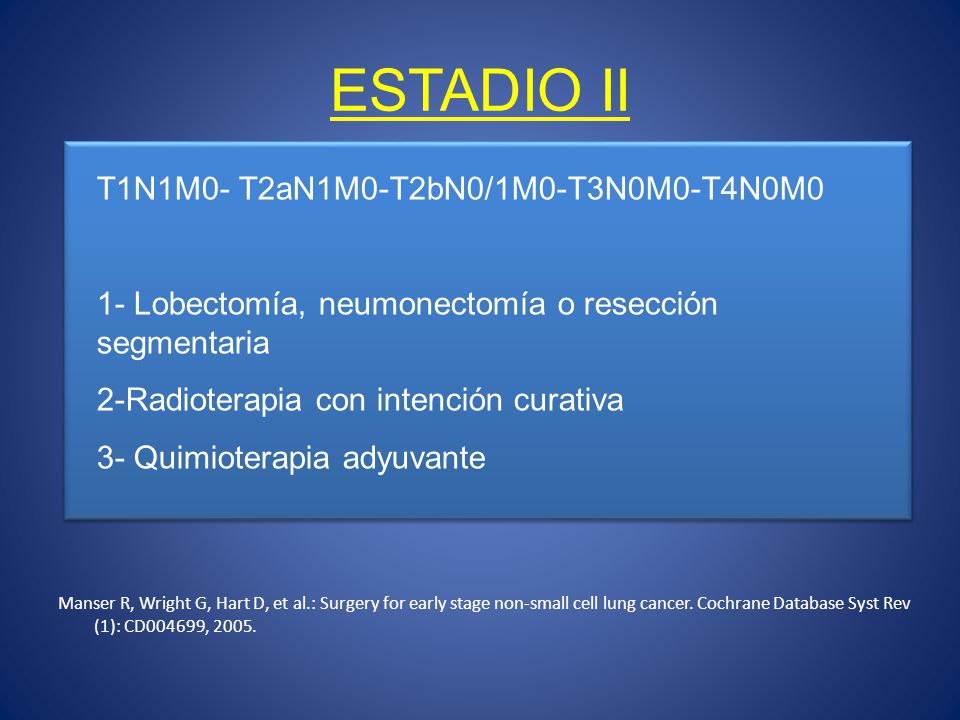 ESTADIO II

T1N1M0- T2aN1M0-T2bN0/1M0-T3N0M0-T4N0M0

1- Lobectomía, neumonectomía o resección segmentaria

2-Radioterapia con intención curativa

3- Quimioterapia adyuvante

Manser R, Wright G, Hart D, et al.: Surgery for early stage non-small cell lung cancer. Cochrane Database Syst Rev (1): CD004699, 2005.